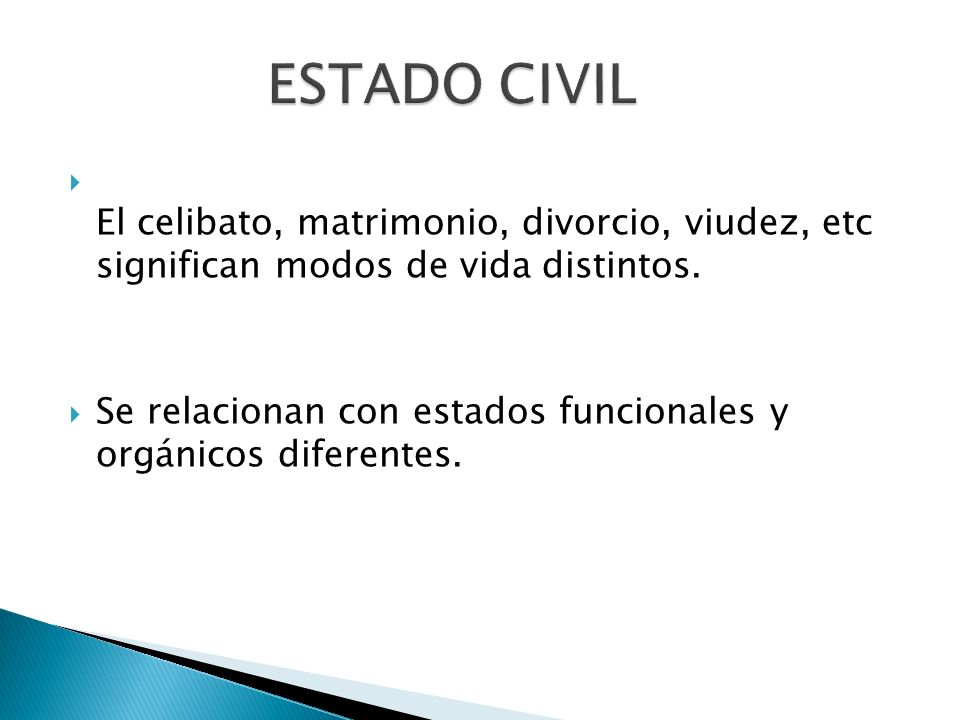 ESTADO CIVIL

El celibato, matrimonio, divorcio, viudez, etc significan modos de vida distintos.

Se relacionan con estados funcionales y orgánicos diferentes.